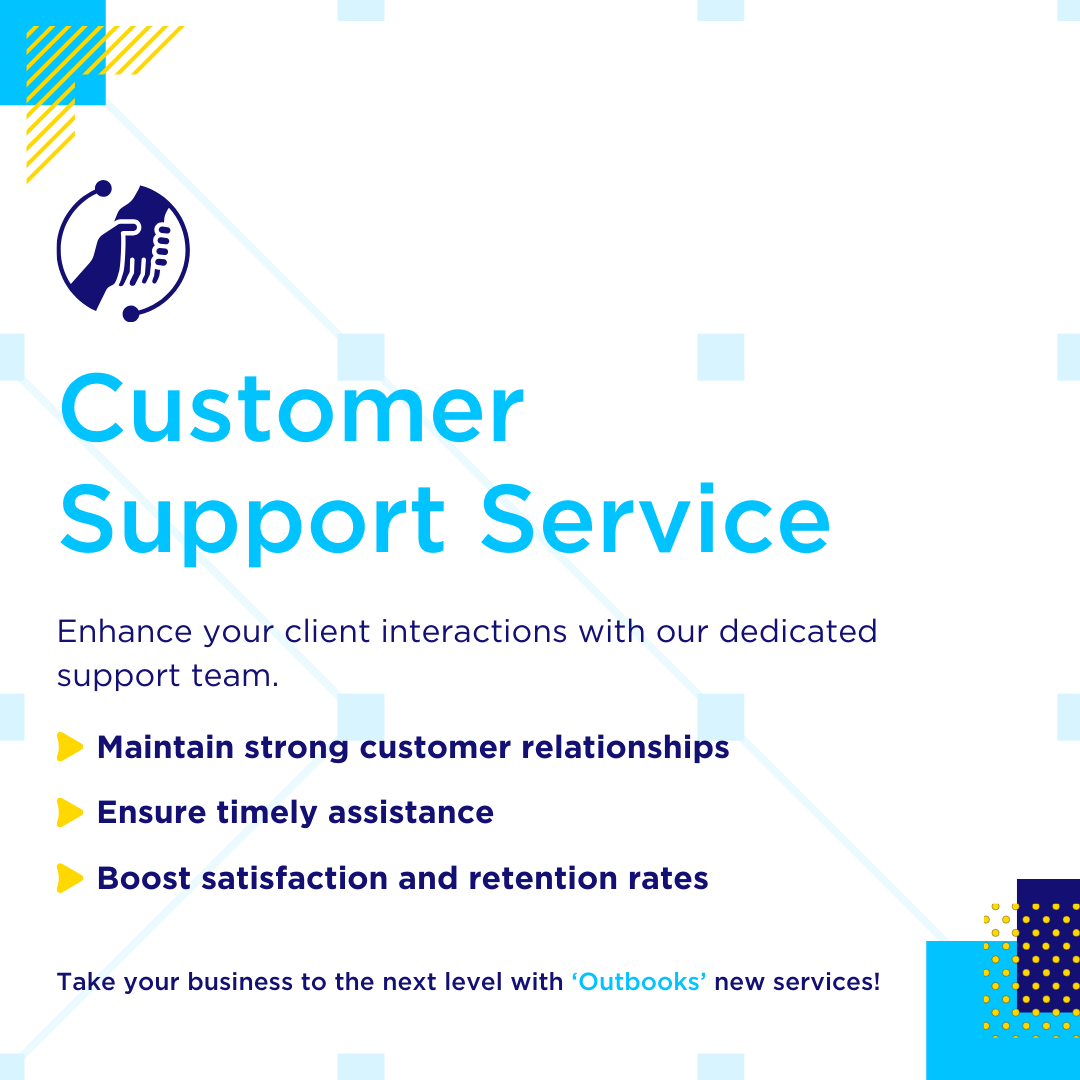 Customer Support Service

Enhance your client interactions with our dedicated support team.

Maintain strong customer relationships

Ensure timely assistance

Boost satisfaction and retention rates

Take your business to the next level with ‘Outbooks’ new services!